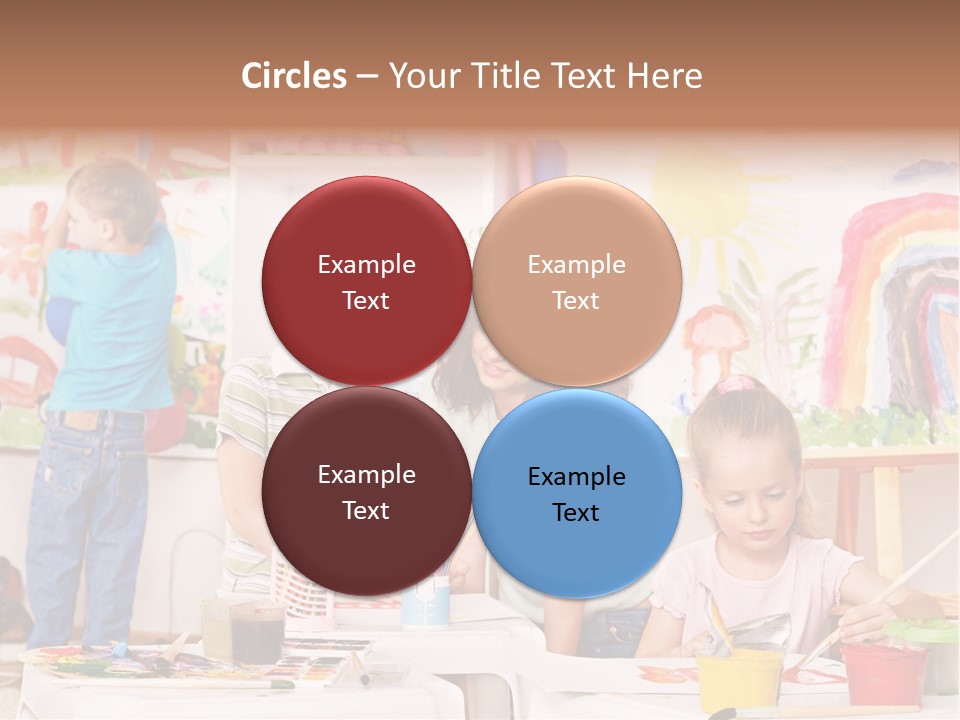 Circles – Your Title Text Here

Example Text

Example Text

Example Text

Example Text